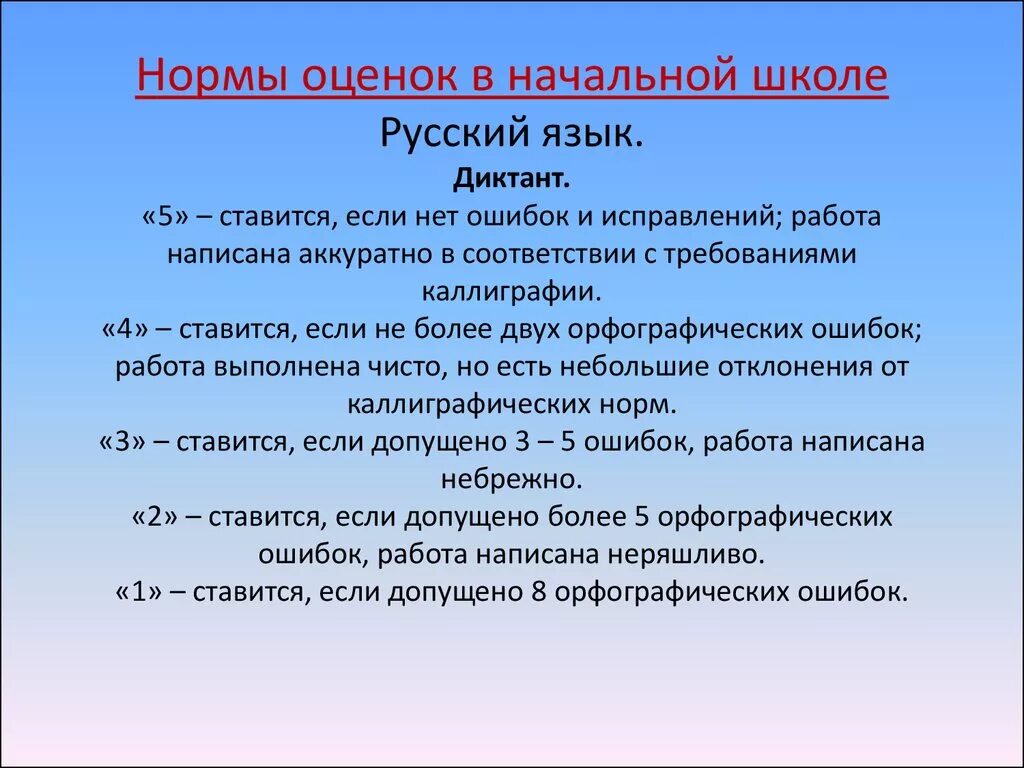 Нормы оценок в начальной школе

Русский язык.

Диктант.

«5» – ставится, если нет ошибок и исправлений; работа написана аккуратно в соответствии с требованиями каллиграфии.

«4» – ставится, если не более двух орфографических ошибок; работа выполнена чисто, но есть небольшие отклонения от каллиграфических норм.

«3» – ставится, если допущено 3 – 5 ошибок, работа написана небрежно.

«2» – ставится, если допущено более 5 орфографических ошибок, работа написана неряшливо.

«1» – ставится, если допущено 8 орфографических ошибок.